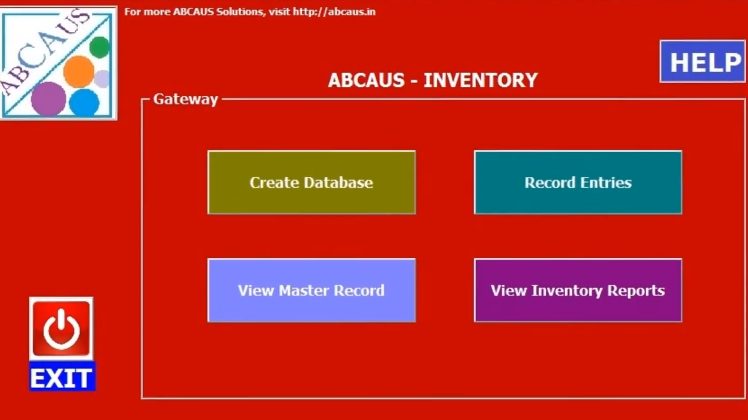 ABCAUS

For more ABCAUS Solutions, visit http://abcaus.in

HELP

ABCAUS - INVENTORY

Gateway

Create Database

Record Entries

View Master Record

View Inventory Reports

EXIT